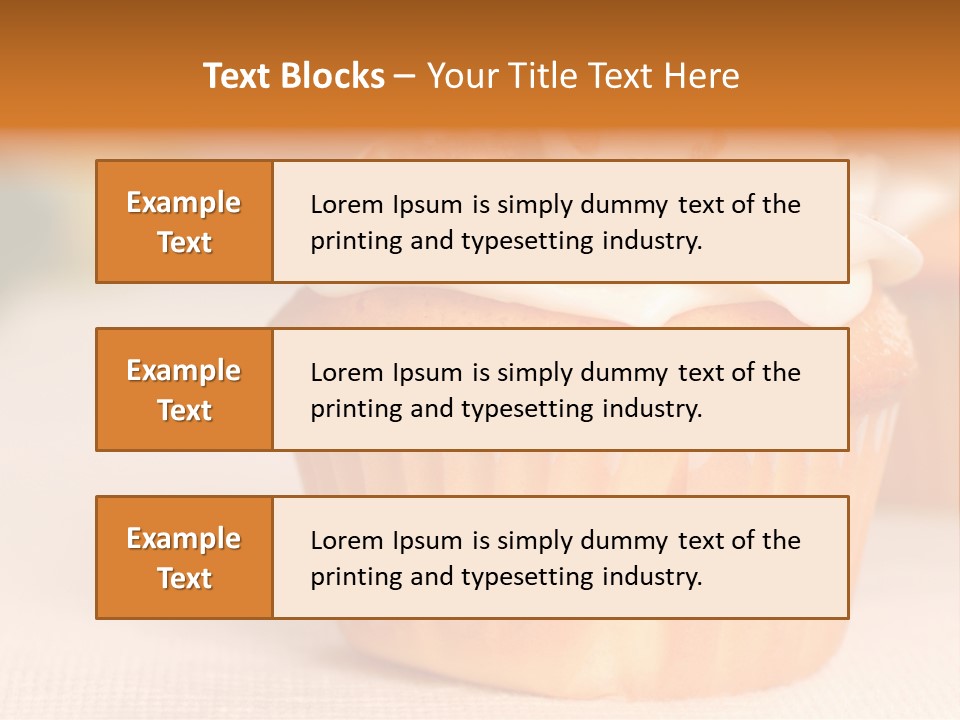 Text Blocks – Your Title Text Here

Example Text

Lorem Ipsum is simply dummy text of the printing and typesetting industry.

Example Text

Lorem Ipsum is simply dummy text of the printing and typesetting industry.

Example Text

Lorem Ipsum is simply dummy text of the printing and typesetting industry.